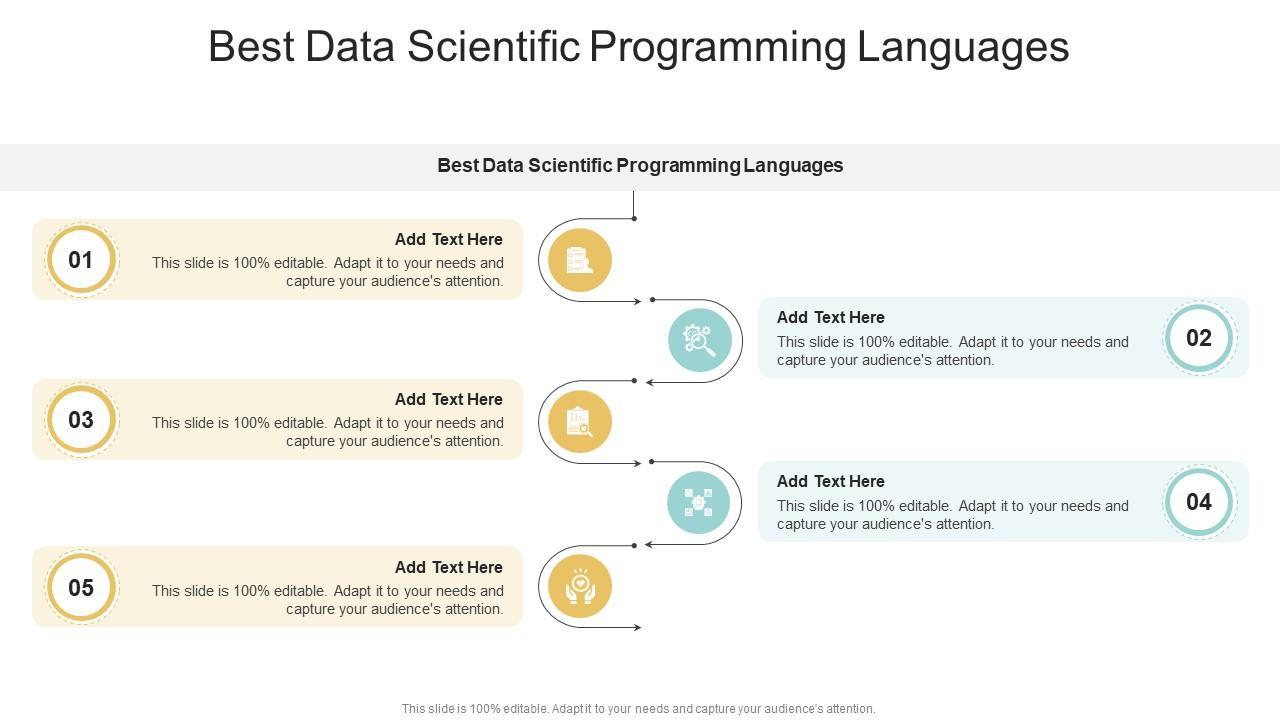 Best Data Scientific Programming Languages

Best Data Scientific Programming Languages

01

Add Text Here

This slide is 100% editable. Adapt it to your needs and capture your audience's attention.

Add Text Here

This slide is 100% editable. Adapt it to your needs and capture your audience's attention.

02

03

Add Text Here

This slide is 100% editable. Adapt it to your needs and capture your audience's attention.

Add Text Here

This slide is 100% editable. Adapt it to your needs and capture your audience's attention.

04

05

Add Text Here

This slide is 100% editable. Adapt it to your needs and capture your audience's attention.

This slide is 100% editable. Adapt it to your needs and capture your audience's attention.